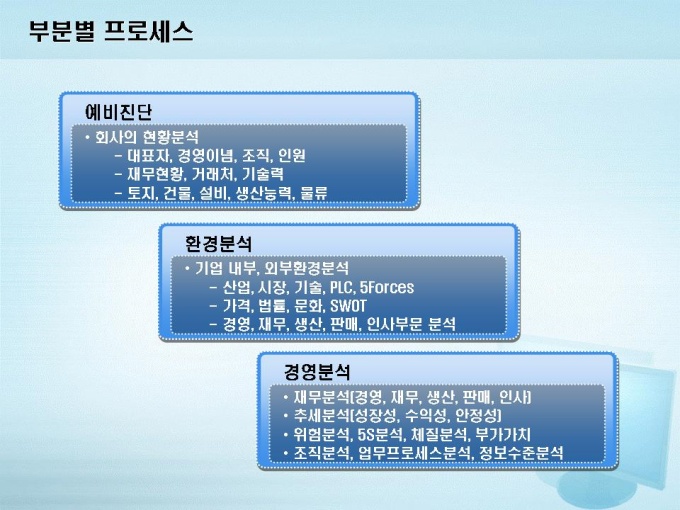 부분별 프로세스

예비진단

• 회사의 현황분석
– 대표자, 경영이념, 조직, 인원
– 재무현황, 거래처, 기술력
– 토지, 건물, 설비, 생산능력, 물류

환경분석

• 기업 내부, 외부환경분석
– 산업, 시장, 기술, PLC, 5Forces
– 가격, 법률, 문화, SWOT
– 경영, 재무, 생산, 판매, 인사부문 분석

경영분석

• 재무분석(경영, 재무, 생산, 판매, 인사)
• 추세분석(성장성, 수익성, 안정성)
• 위험분석, 5S분석, 체질분석, 부가가치
• 조직분석, 업무프로세스분석, 정보수준분석